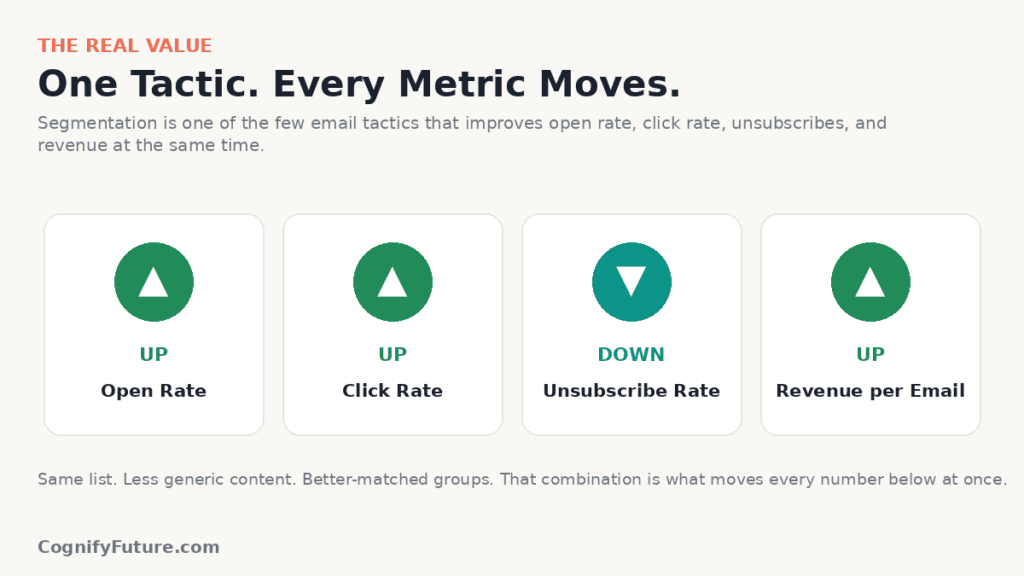 THE REAL VALUE

One Tactic. Every Metric Moves.

Segmentation is one of the few email tactics that improves open rate, click rate, unsubscribes, and revenue at the same time.

UP
Open Rate

UP
Click Rate

DOWN
Unsubscribe Rate

UP
Revenue per Email

Same list. Less generic content. Better-matched groups. That combination is what moves every number below at once.

CognifyFuture.com